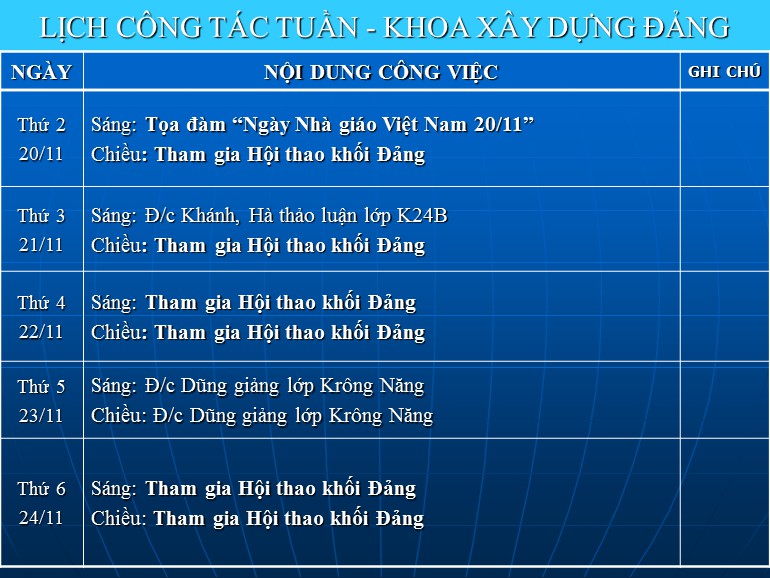 LỊCH CÔNG TÁC TUẦN - KHOA XÂY DỰNG ĐẢNG

| NGÀY | NỘI DUNG CÔNG VIỆC | GHI CHÚ |
|---|---|---|
| Thứ 2 20/11 | Sáng: Tọa đàm “Ngày Nhà giáo Việt Nam 20/11” Chiều: Tham gia Hội thao khối Đảng | |
| Thứ 3 21/11 | Sáng: Đ/c Khánh, Hà thảo luận lớp K24B Chiều: Tham gia Hội thao khối Đảng | |
| Thứ 4 22/11 | Sáng: Tham gia Hội thao khối Đảng Chiều: Tham gia Hội thao khối Đảng | |
| Thứ 5 23/11 | Sáng: Đ/c Dũng giảng lớp Krông Năng Chiều: Đ/c Dũng giảng lớp Krông Năng | |
| Thứ 6 24/11 | Sáng: Tham gia Hội thao khối Đảng Chiều: Tham gia Hội thao khối Đảng | |